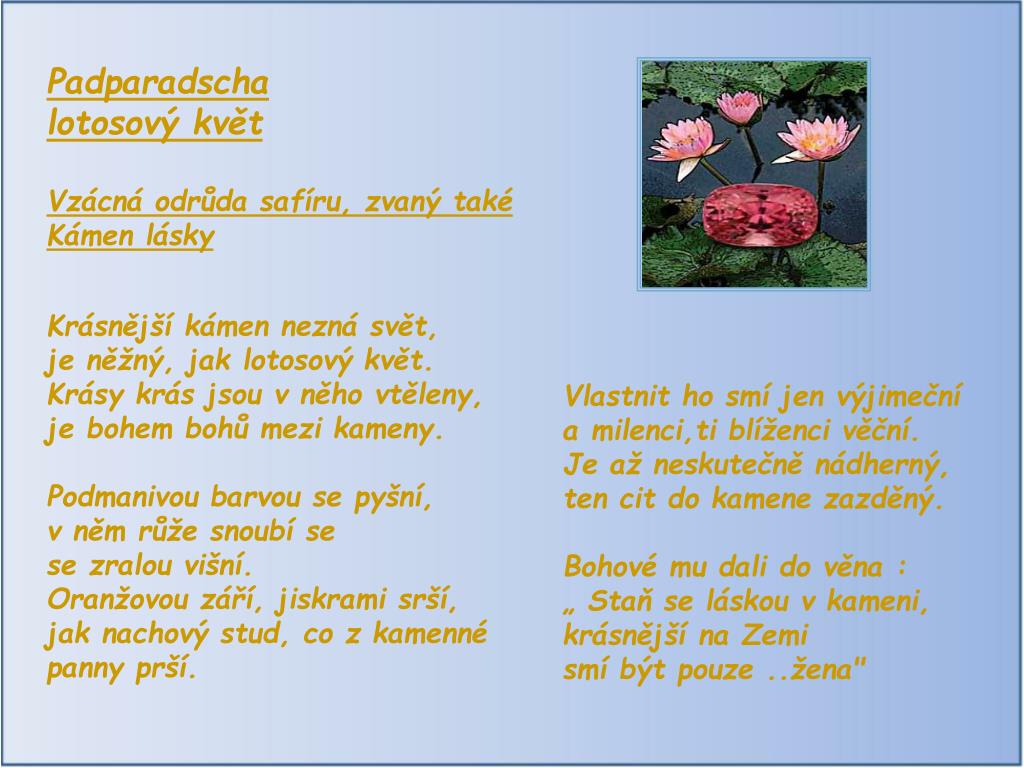 Padparadscha
lotosový květ

Vzácná odrůda safíru, zvaný také Kámen lásky

Krásnější kámen nezná svět,
je něžný, jak lotosový květ.
Krásy krás jsou v něho vtěleny,
je bohem bohů mezi kameny.

Podmanivou barvou se pyšní,
v něm růže snoubí se
se zralou višní.
Oranžovou září, jiskrami srší,
jak nachový stud, co z kamenné
panny prší.

Vlastnit ho smí jen výjimeční
a milenci,ti blíženci věční.
Je až neskutečně nádherný,
ten cit do kamene zazděný.

Bohové mu dali do věna :
„ Staň se láskou v kameni,
krásnější na Zemi
smí být pouze ..žena"